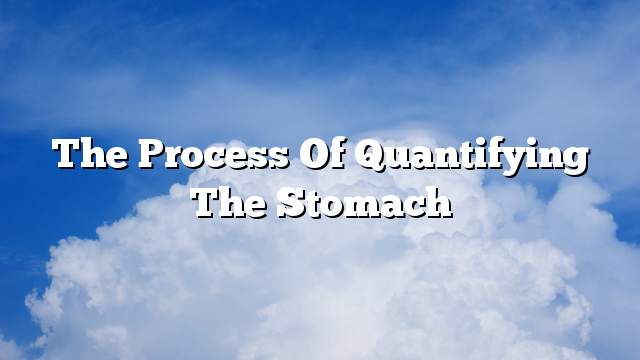 The Process Of Quantifying The Stomach